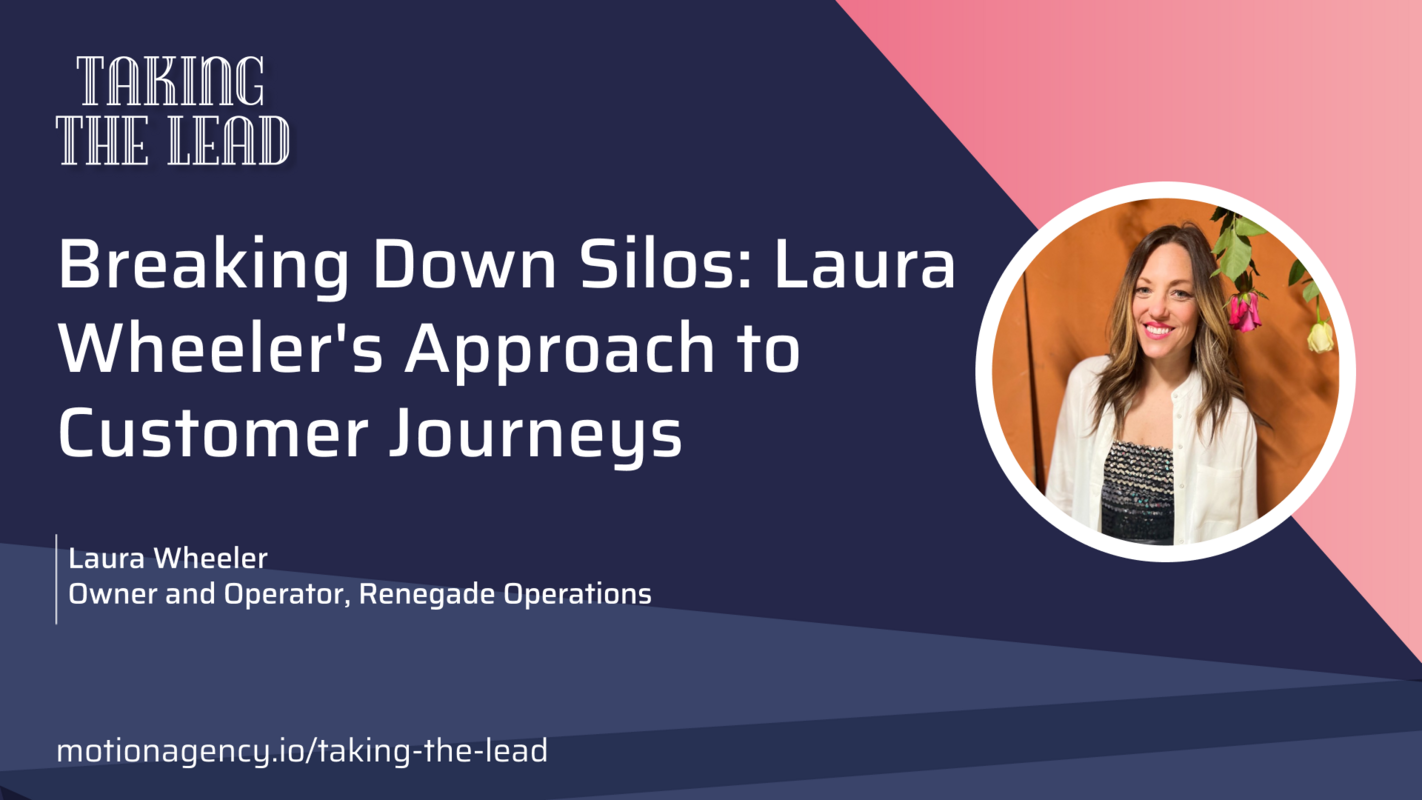 TAKING
THE LEAD

Breaking Down Silos: Laura Wheeler's Approach to Customer Journeys

Laura Wheeler
Owner and Operator, Renegade Operations

motionagency.io/taking-the-lead